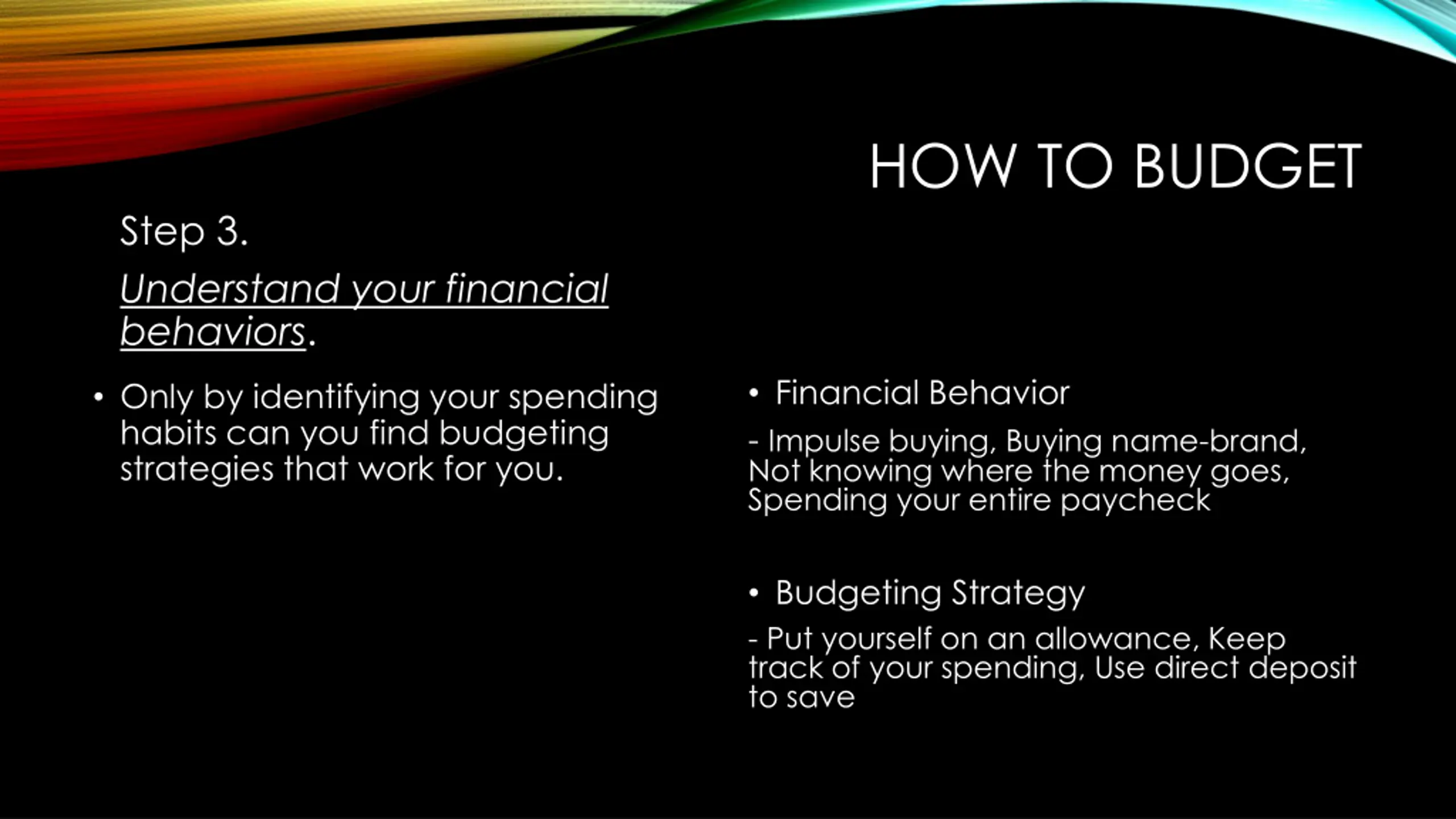 HOW TO BUDGET

Step 3.

Understand your financial behaviors.

• Only by identifying your spending habits can you find budgeting strategies that work for you.

• Financial Behavior

- Impulse buying, Buying name-brand, Not knowing where the money goes, Spending your entire paycheck

• Budgeting Strategy

- Put yourself on an allowance, Keep track of your spending, Use direct deposit to save